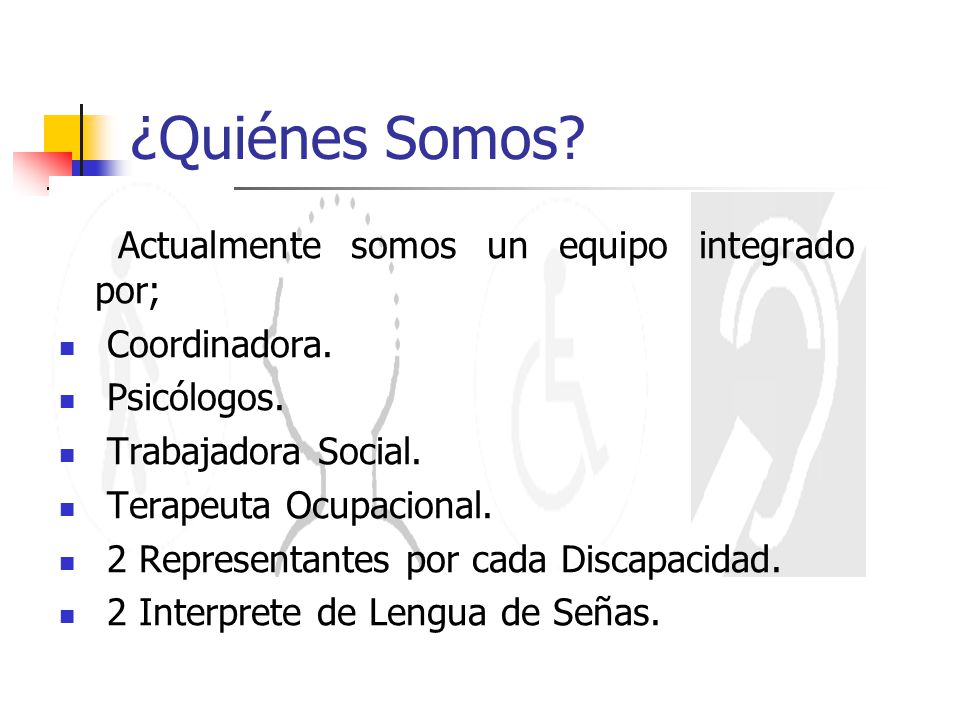 ¿Quiénes Somos?

Actualmente somos un equipo integrado por;

- Coordinadora.
- Psicólogos.
- Trabajadora Social.
- Terapeuta Ocupacional.
- 2 Representantes por cada Discapacidad.
- 2 Interprete de Lengua de Señas.